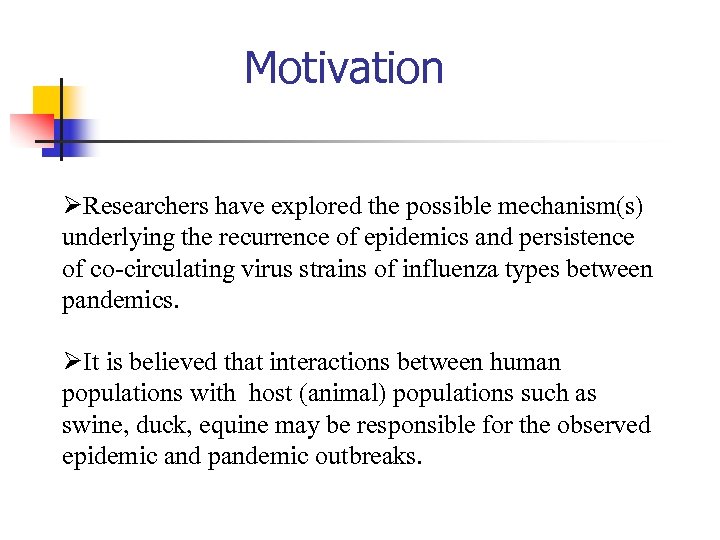 Motivation

➢Researchers have explored the possible mechanism(s) underlying the recurrence of epidemics and persistence of co-circulating virus strains of influenza types between pandemics.

➢It is believed that interactions between human populations with host (animal) populations such as swine, duck, equine may be responsible for the observed epidemic and pandemic outbreaks.